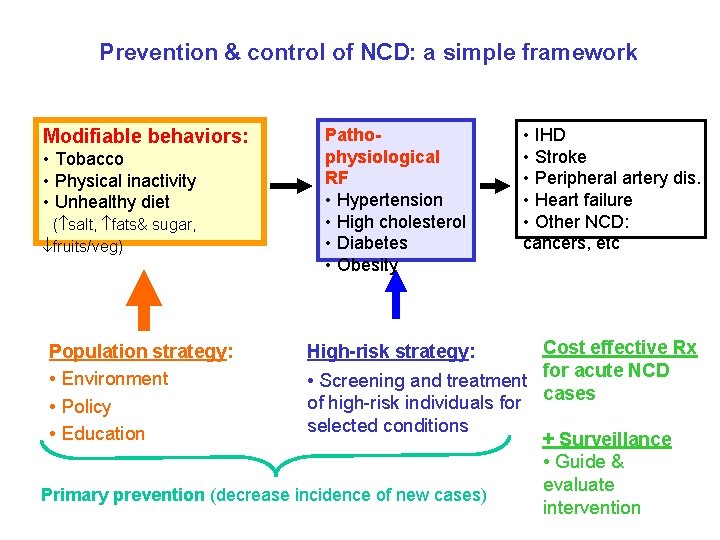 Prevention & control of NCD: a simple framework

Modifiable behaviors:
• Tobacco
• Physical inactivity
• Unhealthy diet
(↑salt, ↑fats& sugar, ↓fruits/veg)

Patho-physiological RF
• Hypertension
• High cholesterol
• Diabetes
• Obesity

• IHD
• Stroke
• Peripheral artery dis.
• Heart failure
• Other NCD: cancers, etc

Population strategy:
• Environment
• Policy
• Education

High-risk strategy:
• Screening and treatment of high-risk individuals for selected conditions

Cost effective Rx for acute NCD cases

+ Surveillance
• Guide & evaluate intervention

Primary prevention (decrease incidence of new cases)